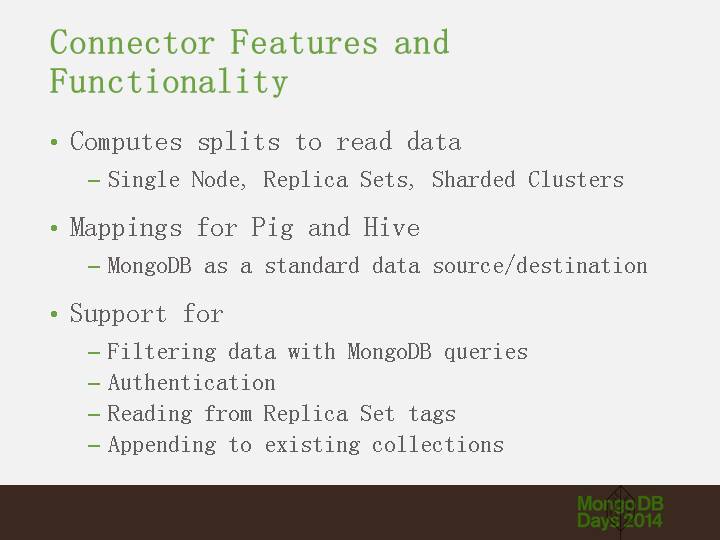 Connector Features and Functionality

• Computes splits to read data
  – Single Node, Replica Sets, Sharded Clusters

• Mappings for Pig and Hive
  – MongoDB as a standard data source/destination

• Support for
  – Filtering data with MongoDB queries
  – Authentication
  – Reading from Replica Set tags
  – Appending to existing collections

MongoDB Days 2014